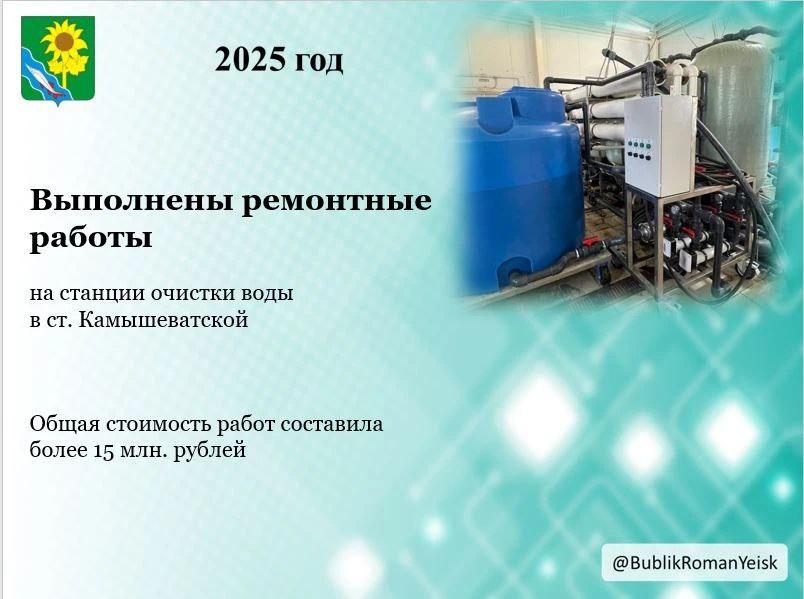 2025 год

Выполнены ремонтные работы

на станции очистки воды в ст. Камышеватской

Общая стоимость работ составила более 15 млн. рублей

@BublikRomanYeisk